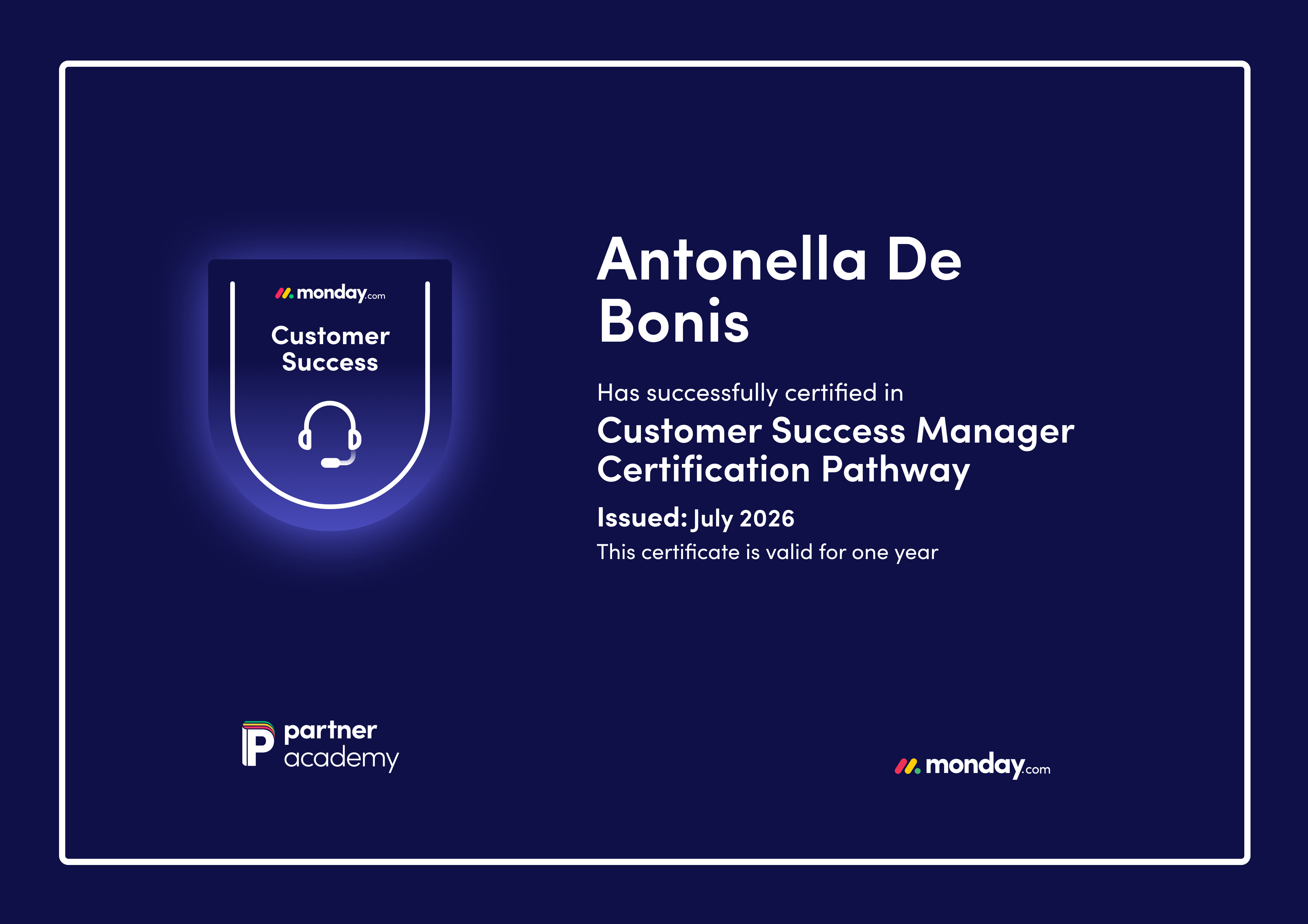 monday.com
Customer Success

Antonella De Bonis

Has successfully certified in

Customer Success Manager Certification Pathway

Issued: July 2026

This certificate is valid for one year

partner academy

monday.com